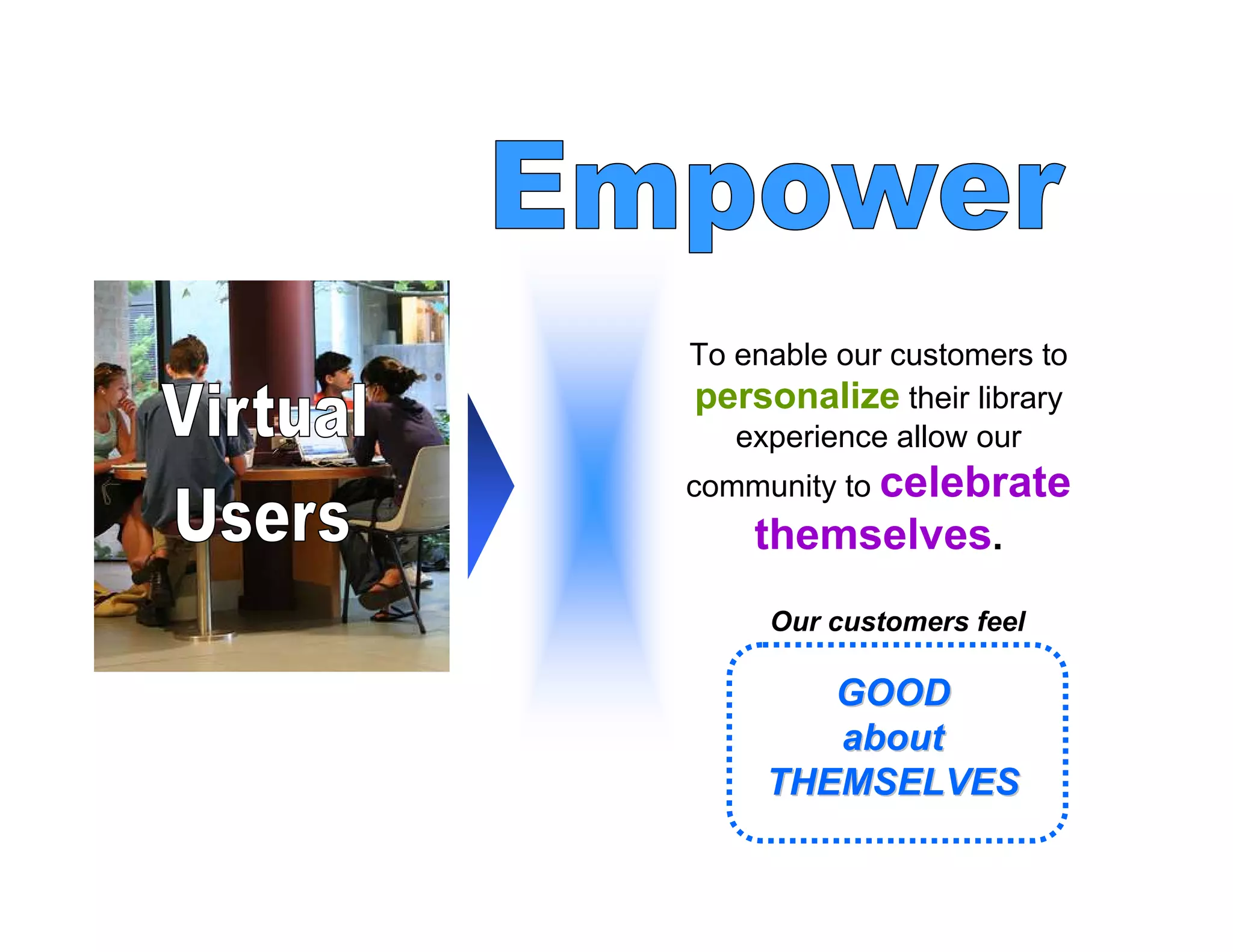 Empower

Virtual Users

To enable our customers to personalize their library experience allow our community to celebrate themselves.

Our customers feel

GOOD about THEMSELVES